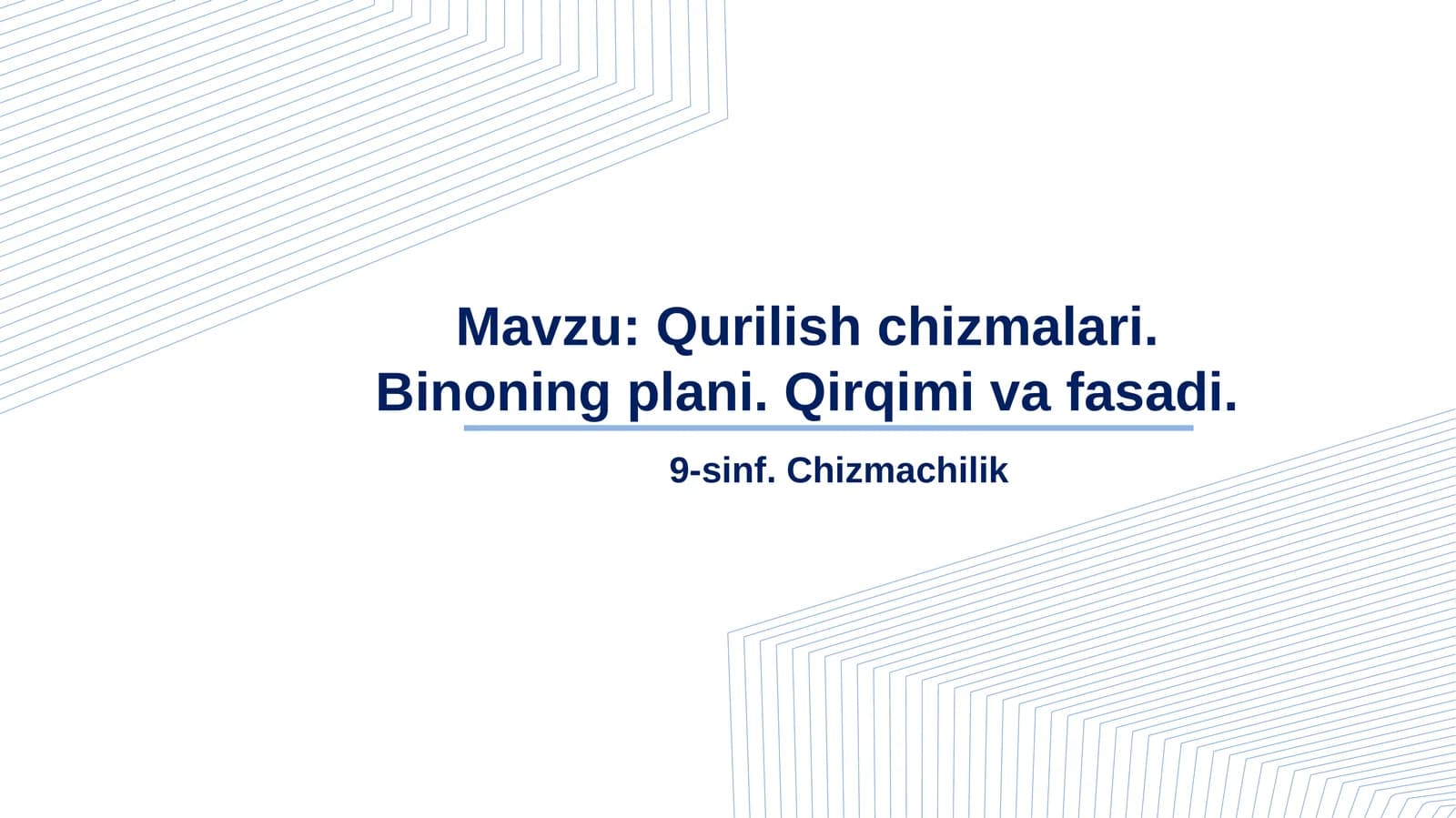 Mavzu: Qurilish chizmalari. Binoning plani. Qirqimi va fasadi.

9-sinf. Chizmachilik